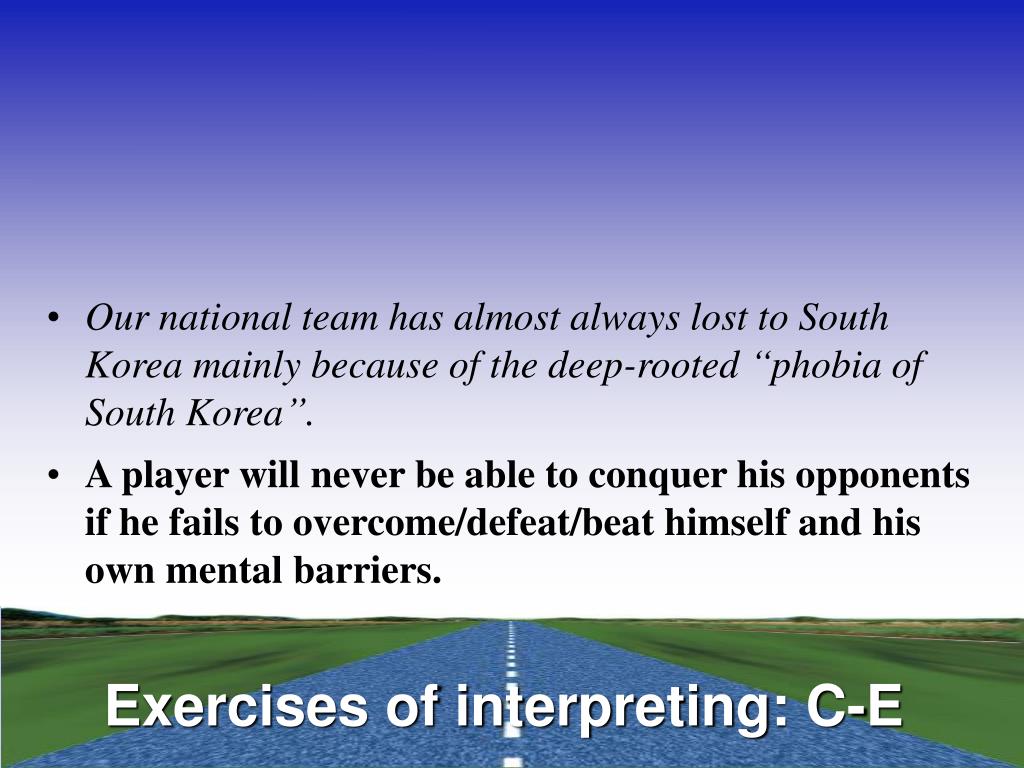 • Our national team has almost always lost to South Korea mainly because of the deep-rooted “phobia of South Korea”.

• A player will never be able to conquer his opponents if he fails to overcome/defeat/beat himself and his own mental barriers.

Exercises of interpreting: C-E